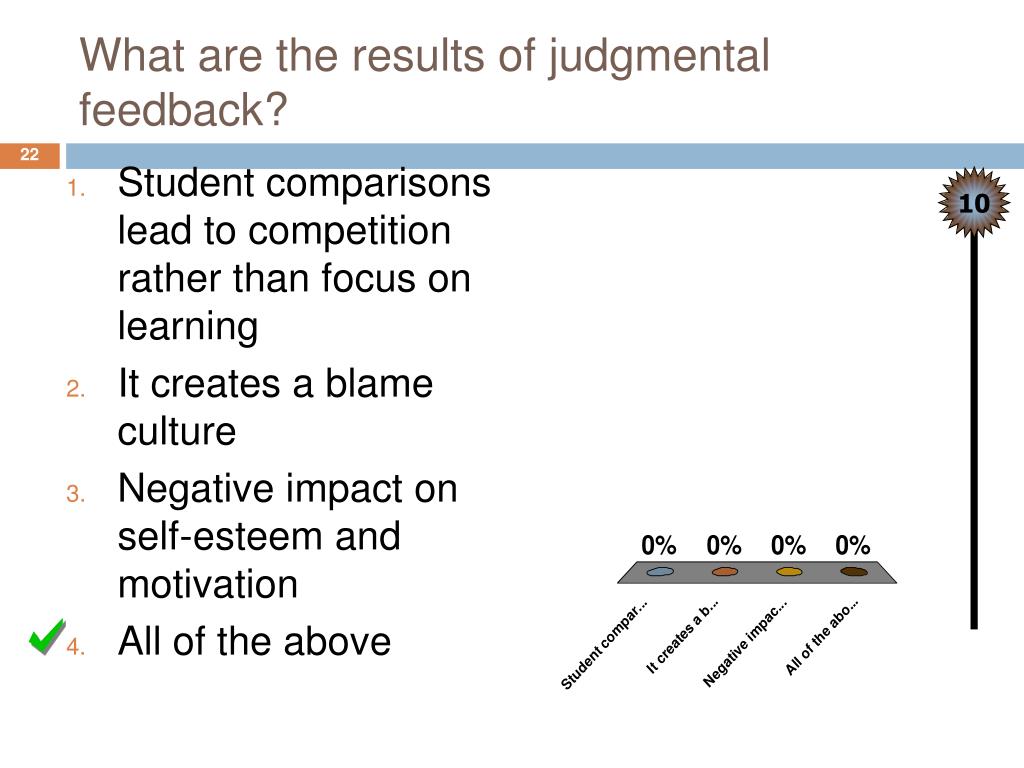 What are the results of judgmental feedback?

22

1. Student comparisons lead to competition rather than focus on learning
2. It creates a blame culture
3. Negative impact on self-esteem and motivation
4. All of the above

10

0% 0% 0% 0%

Student compar... It creates a b... Negative impac... All of the abo...